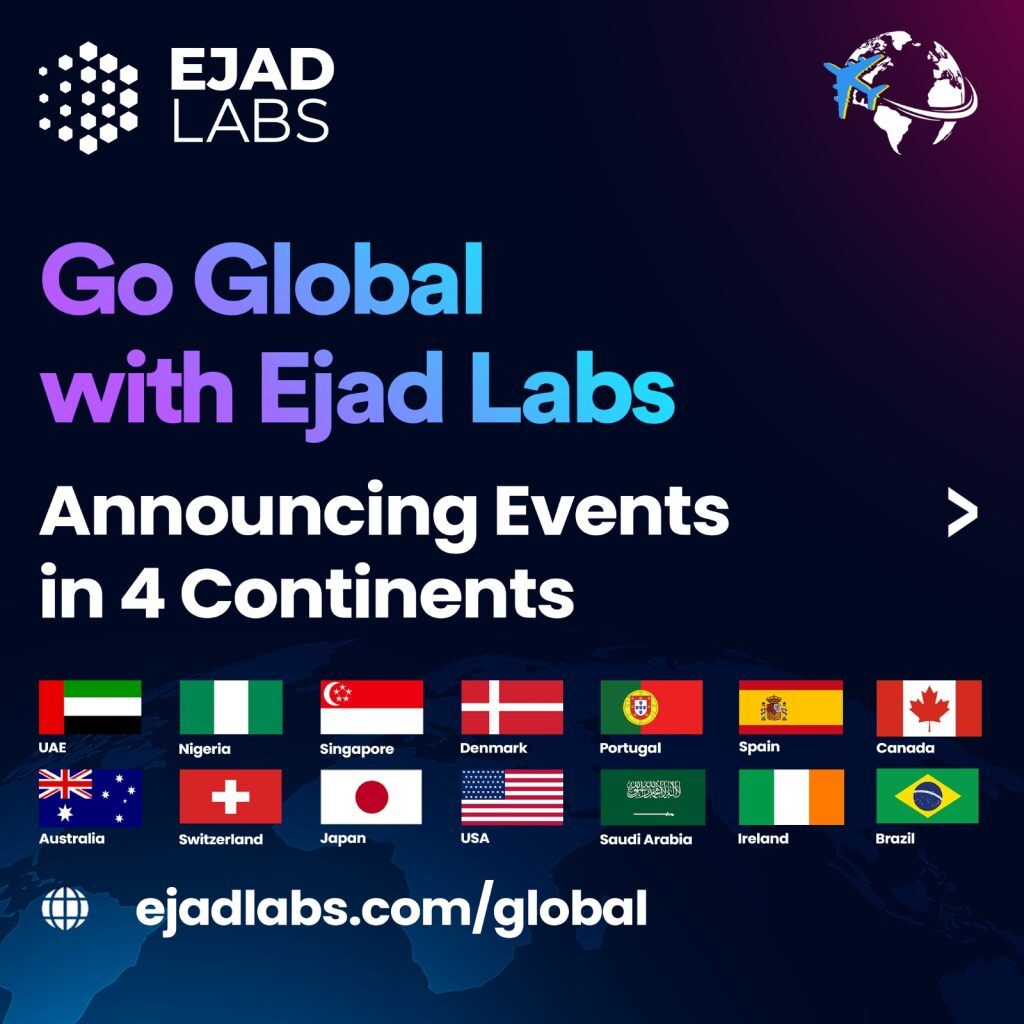 EJAD LABS

Go Global with Ejad Labs

Announcing Events in 4 Continents

>

UAE
Nigeria
Singapore
Denmark
Portugal
Spain
Canada
Australia
Switzerland
Japan
USA
Saudi Arabia
Ireland
Brazil

ejadlabs.com/global